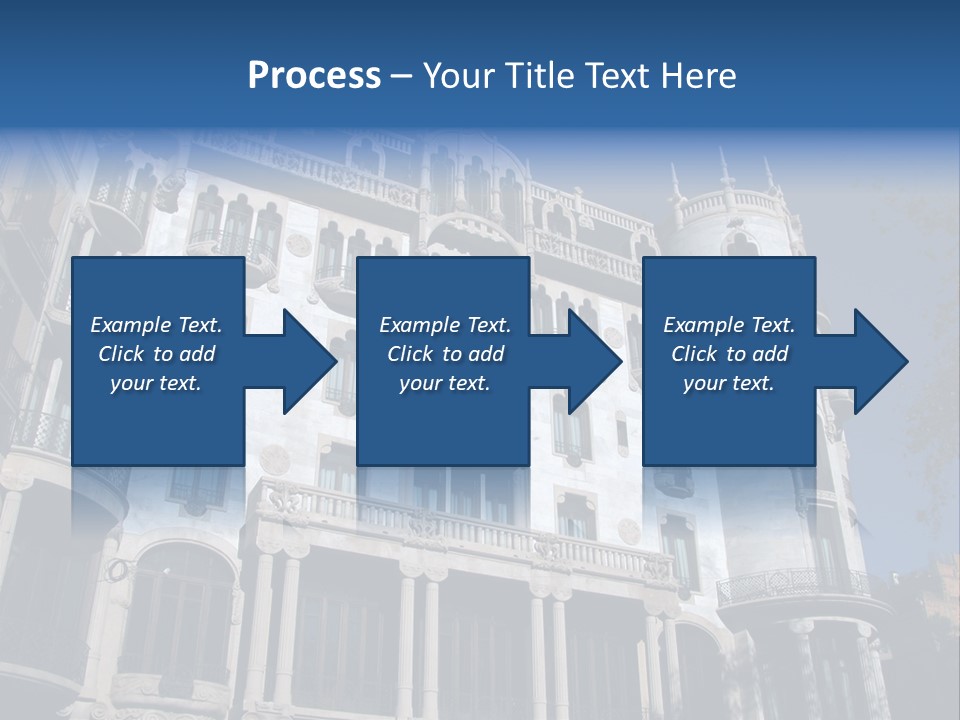 Process – Your Title Text Here

Example Text. Click to add your text.

Example Text. Click to add your text.

Example Text. Click to add your text.